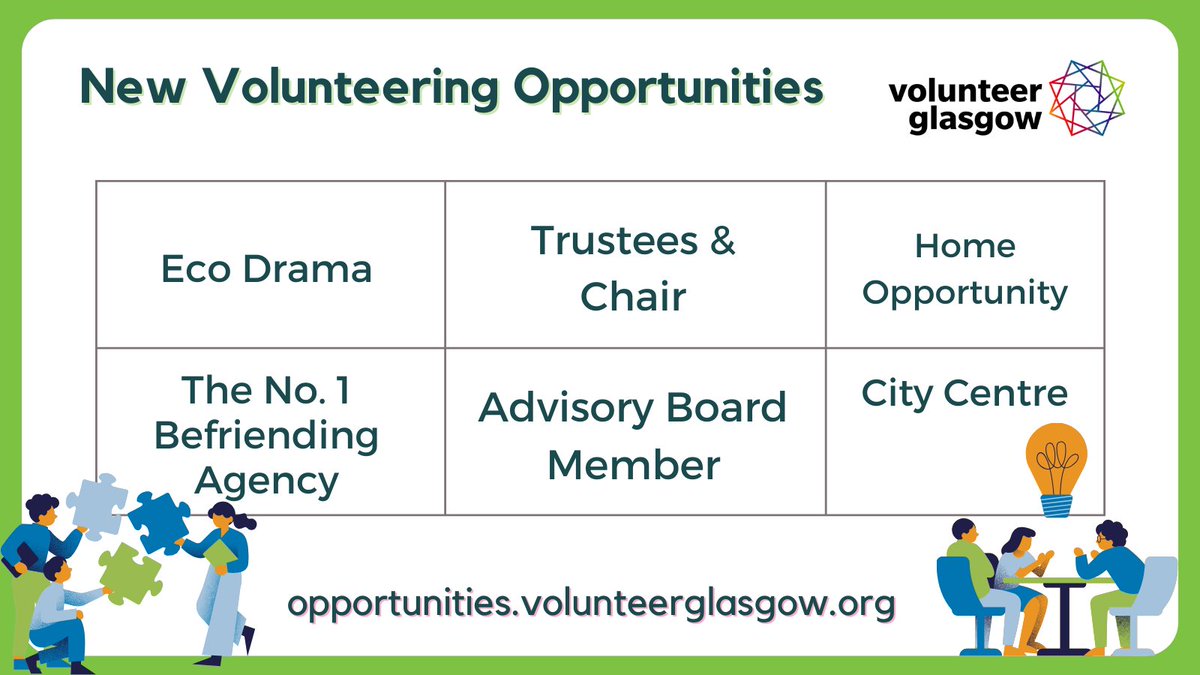 New Volunteering Opportunities

volunteer glasgow

| Eco Drama | Trustees & Chair | Home Opportunity |
|---|---|---|
| The No. 1 Befriending Agency | Advisory Board Member | City Centre |

opportunities.volunteerglasgow.org